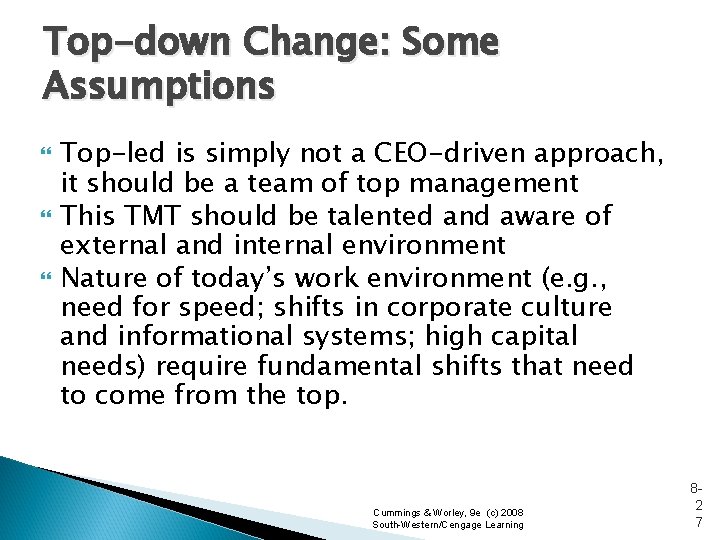 Top-down Change: Some Assumptions

Top-led is simply not a CEO-driven approach, it should be a team of top management

This TMT should be talented and aware of external and internal environment

Nature of today's work environment (e.g., need for speed; shifts in corporate culture and informational systems; high capital needs) require fundamental shifts that need to come from the top.

Cummings & Worley, 9e (c) 2008 South-Western/Cengage Learning

8-27